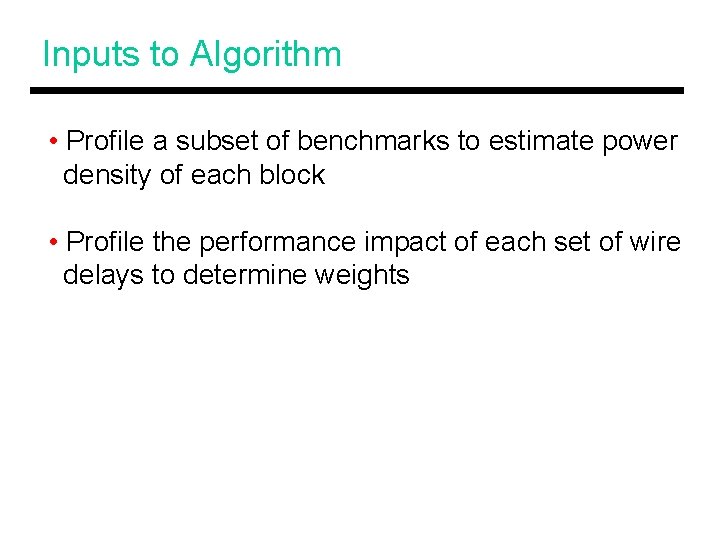 Inputs to Algorithm

• Profile a subset of benchmarks to estimate power density of each block

• Profile the performance impact of each set of wire delays to determine weights